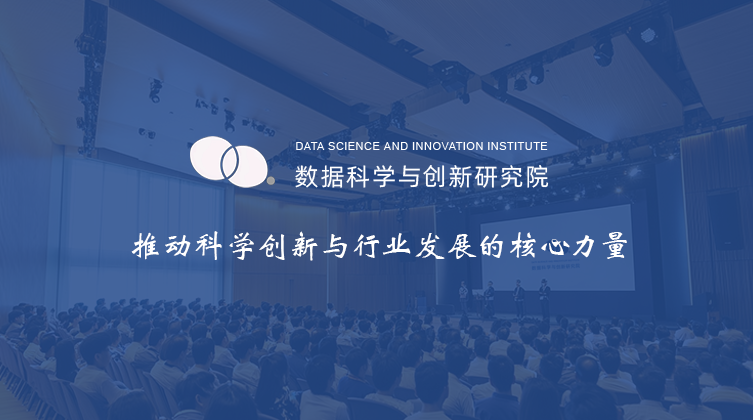 DATA SCIENCE AND INNOVATION INSTITUTE
数据科学与创新研究院

推动科学创新与行业发展的核心力量